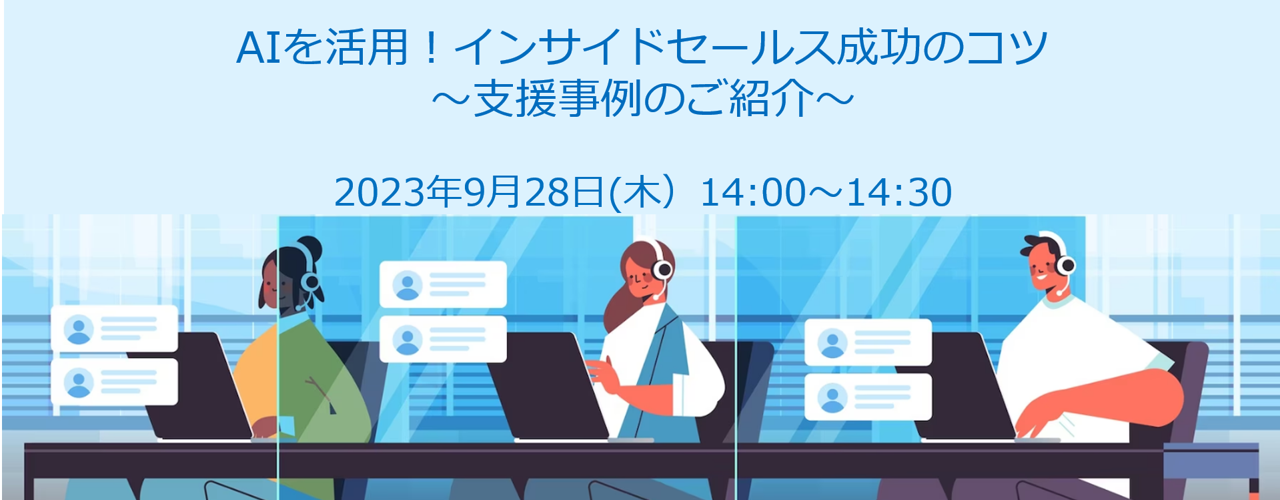 AIを活用！インサイドセールス成功のコツ
～支援事例のご紹介～

2023年9月28日(木）14:00～14:30